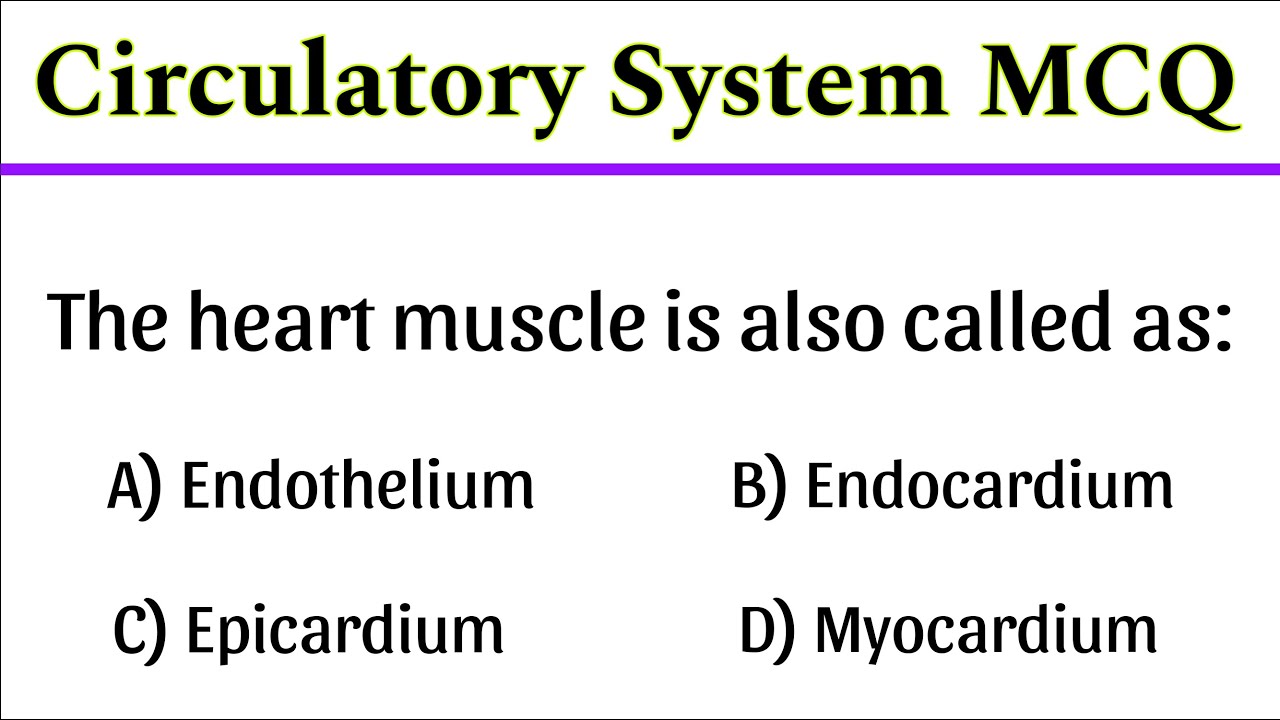 Circulatory System MCQ

The heart muscle is also called as:

A) Endothelium

B) Endocardium

C) Epicardium

D) Myocardium